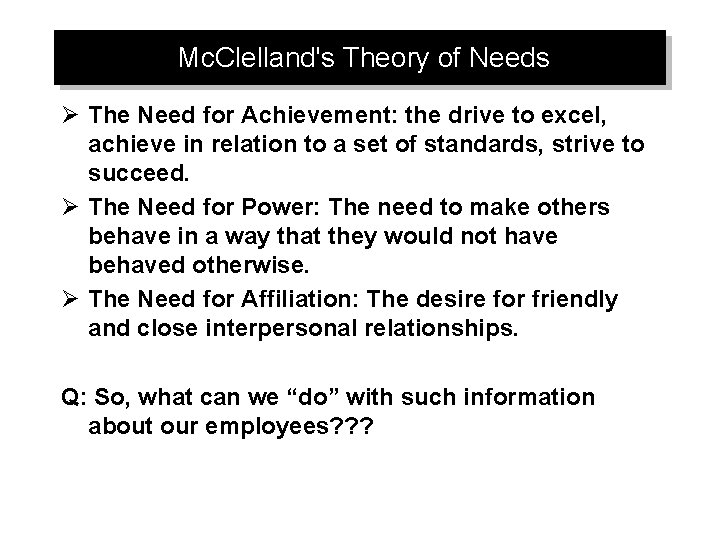 McClelland's Theory of Needs

➢ The Need for Achievement: the drive to excel, achieve in relation to a set of standards, strive to succeed.

➢ The Need for Power: The need to make others behave in a way that they would not have behaved otherwise.

➢ The Need for Affiliation: The desire for friendly and close interpersonal relationships.

Q: So, what can we “do” with such information about our employees???